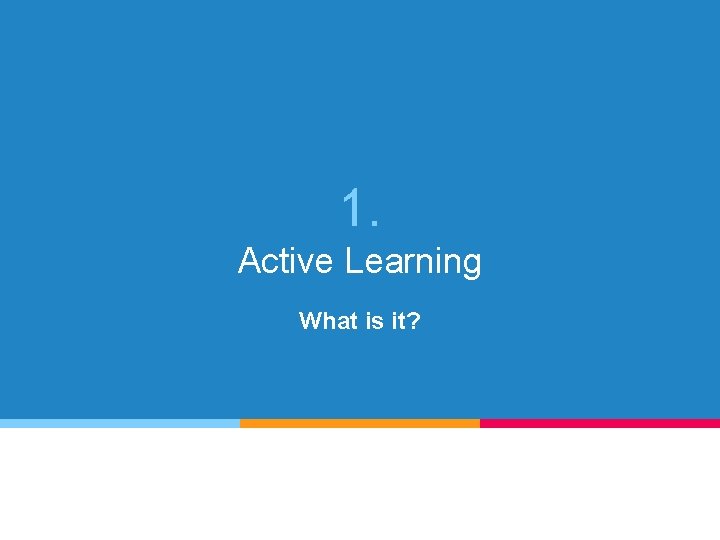 1.
Active Learning

What is it?